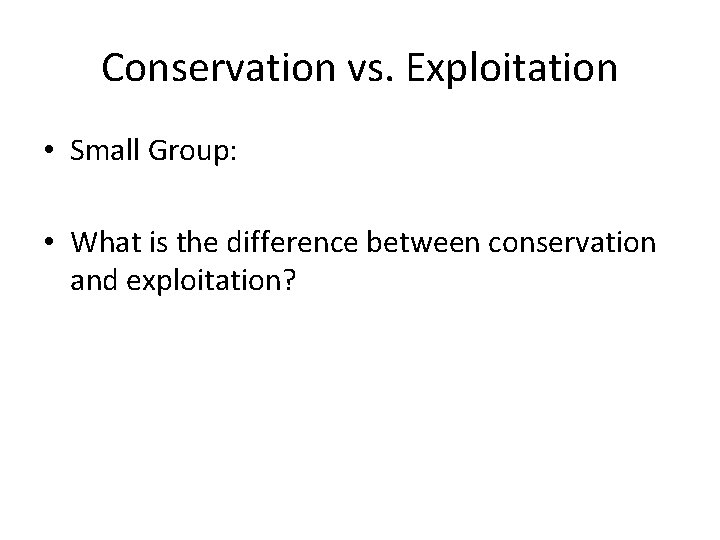 Conservation vs. Exploitation

• Small Group:

• What is the difference between conservation and exploitation?